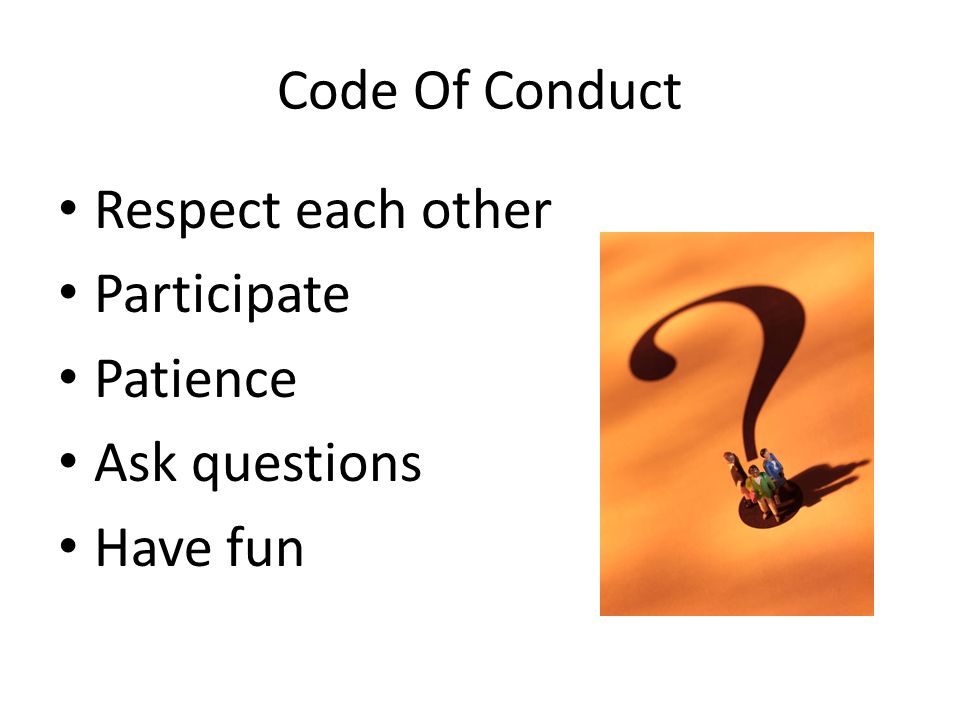 Code Of Conduct

• Respect each other
• Participate
• Patience
• Ask questions
• Have fun